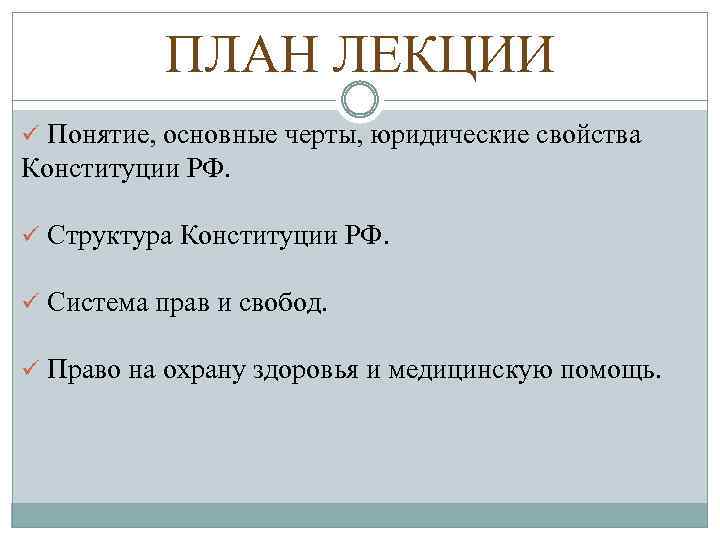 ПЛАН ЛЕКЦИИ

✓ Понятие, основные черты, юридические свойства Конституции РФ.

✓ Структура Конституции РФ.

✓ Система прав и свобод.

✓ Право на охрану здоровья и медицинскую помощь.